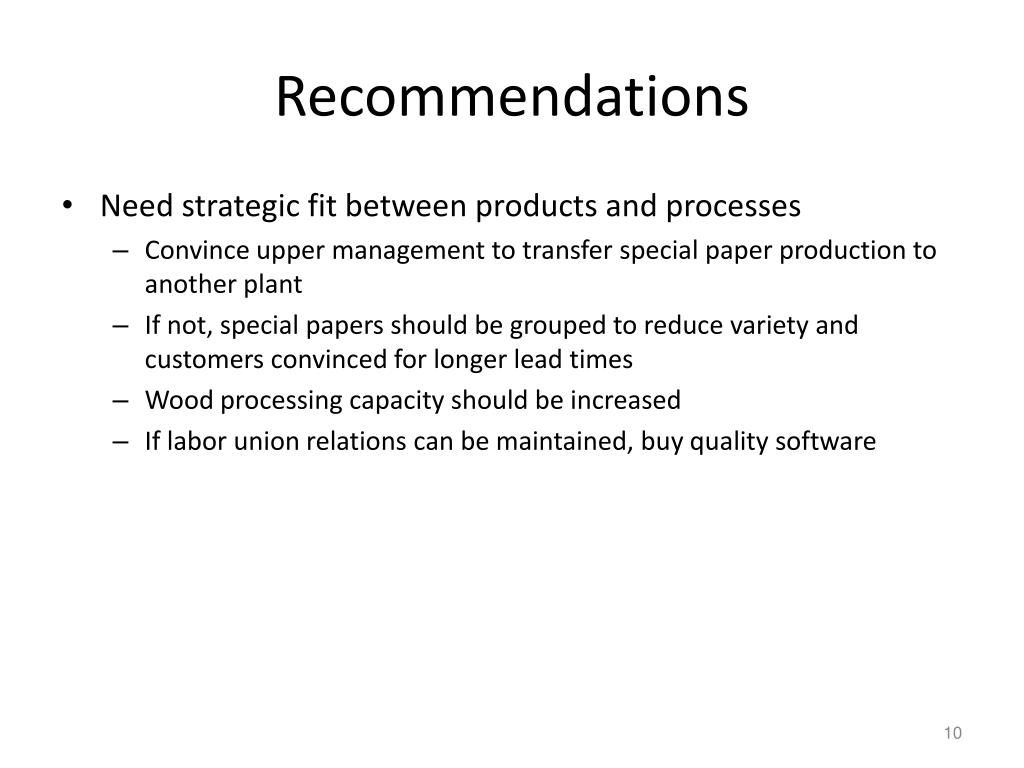 Recommendations

• Need strategic fit between products and processes
– Convince upper management to transfer special paper production to another plant
– If not, special papers should be grouped to reduce variety and customers convinced for longer lead times
– Wood processing capacity should be increased
– If labor union relations can be maintained, buy quality software

10